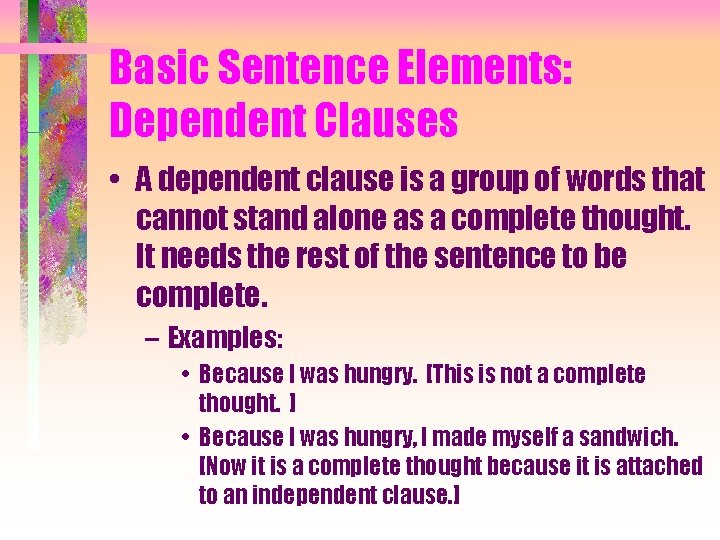 Basic Sentence Elements: Dependent Clauses

• A dependent clause is a group of words that cannot stand alone as a complete thought. It needs the rest of the sentence to be complete.

– Examples:

• Because I was hungry. [This is not a complete thought. ]

• Because I was hungry, I made myself a sandwich. [Now it is a complete thought because it is attached to an independent clause.]